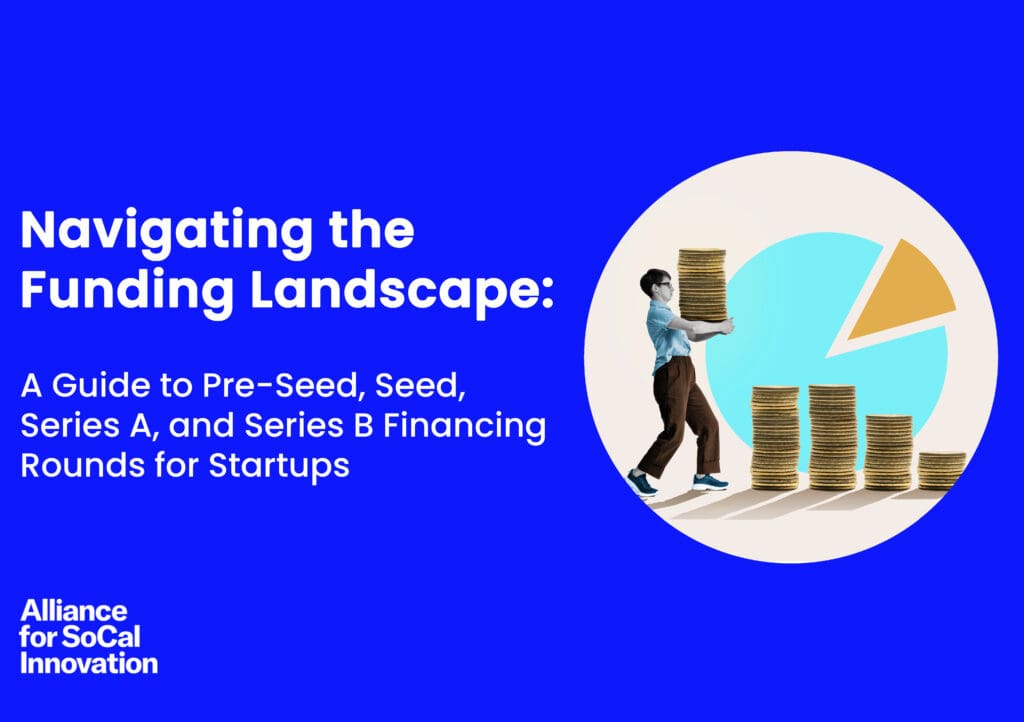 Navigating the Funding Landscape:

A Guide to Pre-Seed, Seed, Series A, and Series B Financing Rounds for Startups

Alliance for SoCal Innovation